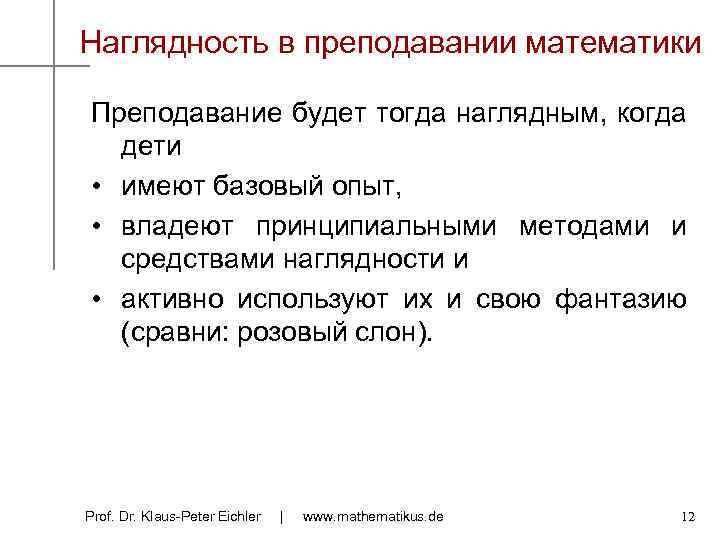 Наглядность в преподавании математики

Преподавание будет тогда наглядным, когда дети

• имеют базовый опыт,
• владеют принципиальными методами и средствами наглядности и
• активно используют их и свою фантазию (сравни: розовый слон).

Prof. Dr. Klaus-Peter Eichler | www.mathematikus.de 12